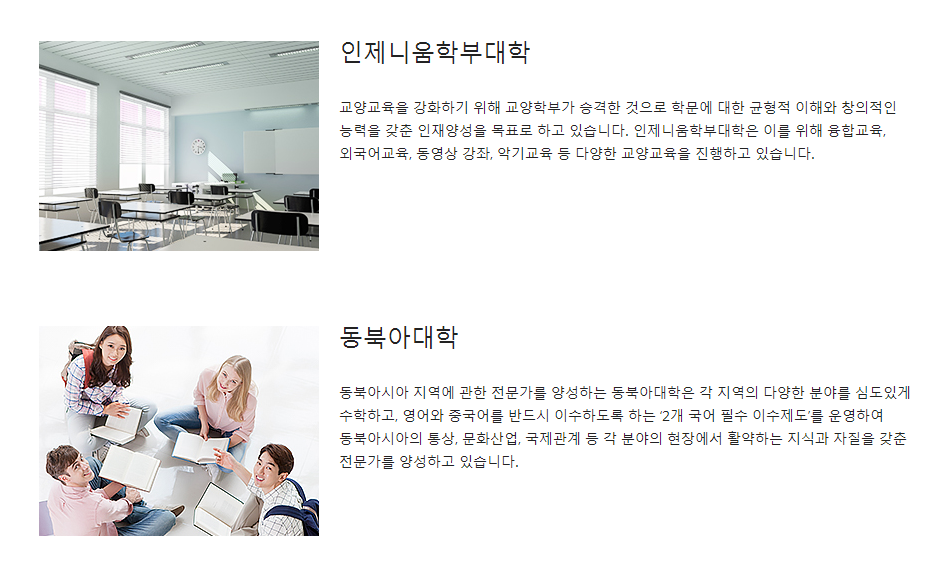 인제니움학부대학

교양교육을 강화하기 위해 교양학부가 승격한 것으로 학문에 대한 균형적 이해와 창의적인 능력을 갖춘 인재양성을 목표로 하고 있습니다. 인제니움학부대학은 이를 위해 융합교육, 외국어교육, 동영상 강좌, 악기교육 등 다양한 교양교육을 진행하고 있습니다.

동북아대학

동북아시아 지역에 관한 전문가를 양성하는 동북아대학은 각 지역의 다양한 분야를 심도있게 수학하고, 영어와 중국어를 반드시 이수하도록 하는 '2개 국어 필수 이수제도'를 운영하여 동북아시아의 통상, 문화산업, 국제관계 등 각 분야의 현장에서 활약하는 지식과 자질을 갖춘 전문가를 양성하고 있습니다.